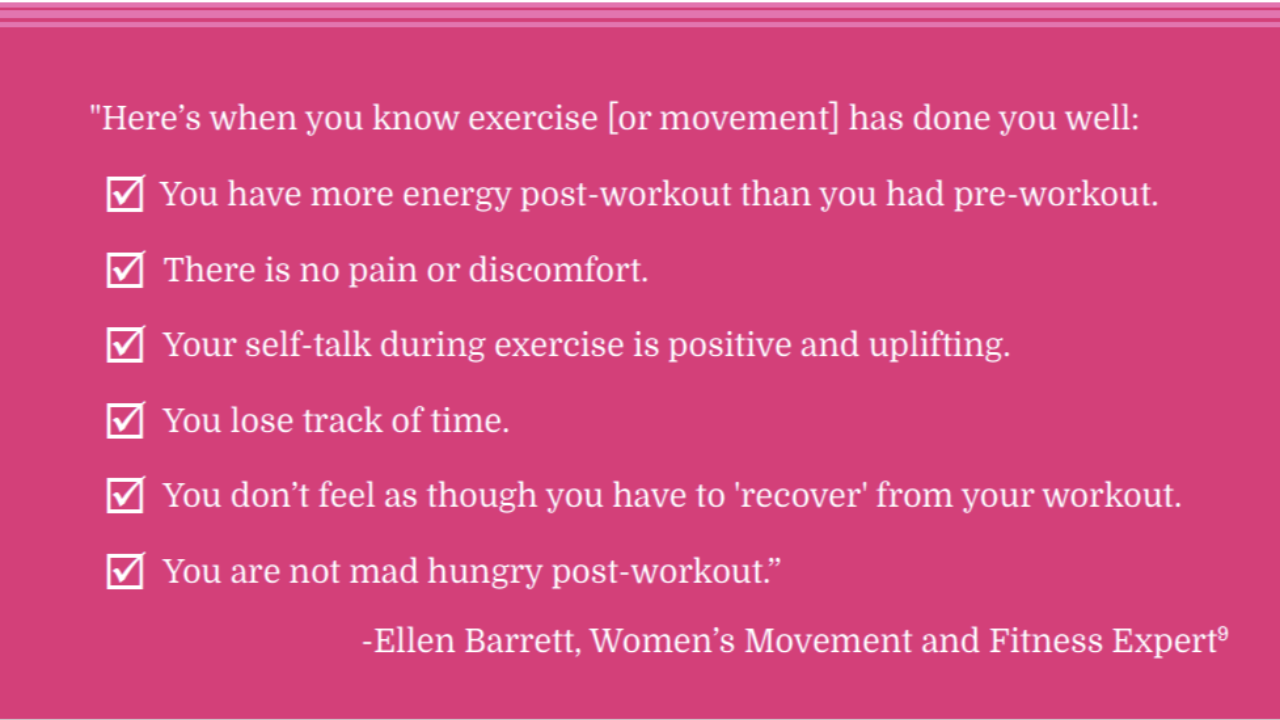 "Here’s when you know exercise [or movement] has done you well:

☑ You have more energy post-workout than you had pre-workout.

☑ There is no pain or discomfort.

☑ Your self-talk during exercise is positive and uplifting.

☑ You lose track of time.

☑ You don’t feel as though you have to 'recover' from your workout.

☑ You are not mad hungry post-workout.”

-Ellen Barrett, Women’s Movement and Fitness Expert$^9$